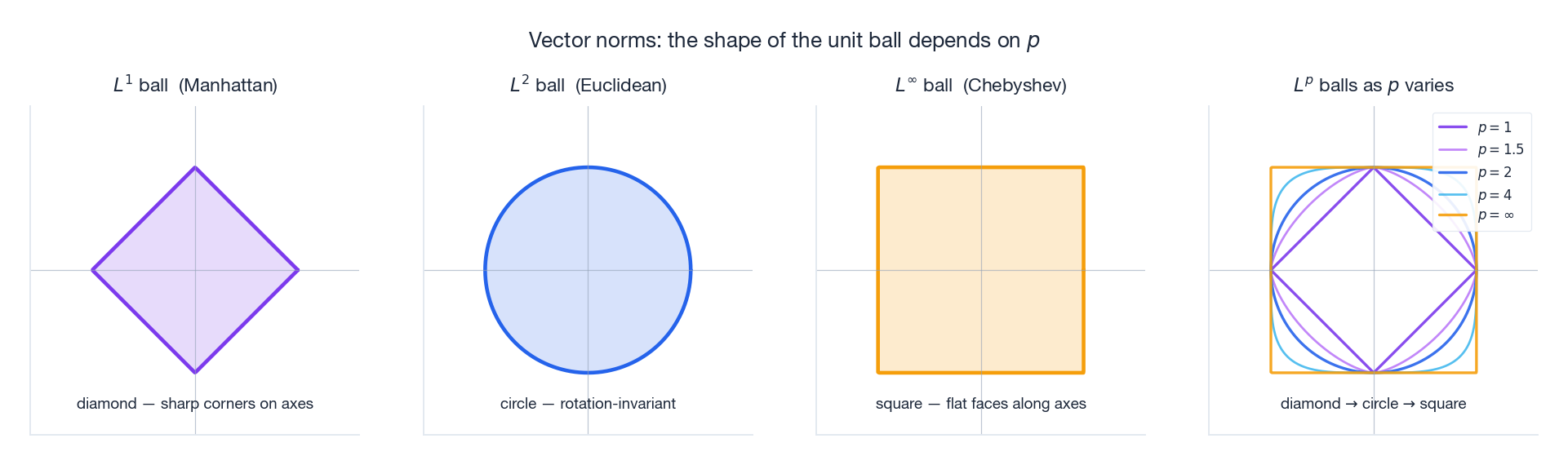 Vector norms: the shape of the unit ball depends on $p$

$L^1$ ball (Manhattan)

diamond — sharp corners on axes

$L^2$ ball (Euclidean)

circle — rotation-invariant

$L^\infty$ ball (Chebyshev)

square — flat faces along axes

$L^p$ balls as $p$ varies

$p = 1$
$p = 1.5$
$p = 2$
$p = 4$
$p = \infty$

diamond → circle → square